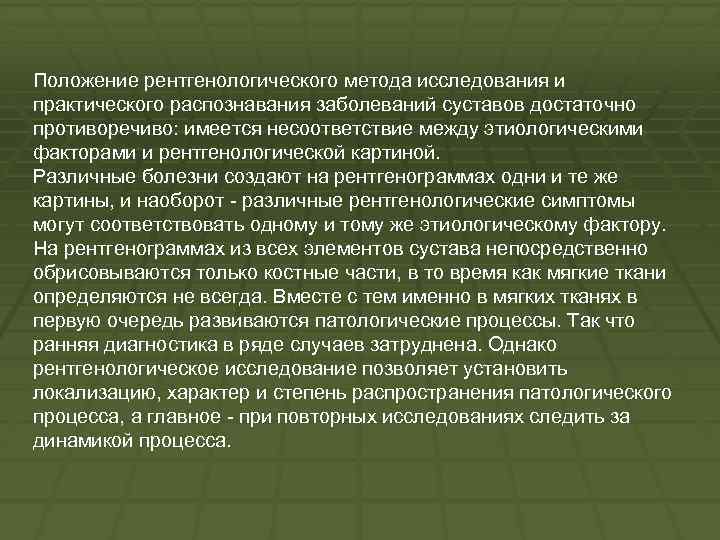 Положение рентгенологического метода исследования и практического распознавания заболеваний суставов достаточно противоречиво: имеется несоответствие между этиологическими факторами и рентгенологической картиной.
Различные болезни создают на рентгенограммах одни и те же картины, и наоборот - различные рентгенологические симптомы могут соответствовать одному и тому же этиологическому фактору.
На рентгенограммах из всех элементов сустава непосредственно обрисовываются только костные части, в то время как мягкие ткани определяются не всегда. Вместе с тем именно в мягких тканях в первую очередь развиваются патологические процессы. Так что ранняя диагностика в ряде случаев затруднена. Однако рентгенологическое исследование позволяет установить локализацию, характер и степень распространения патологического процесса, а главное - при повторных исследованиях следить за динамикой процесса.